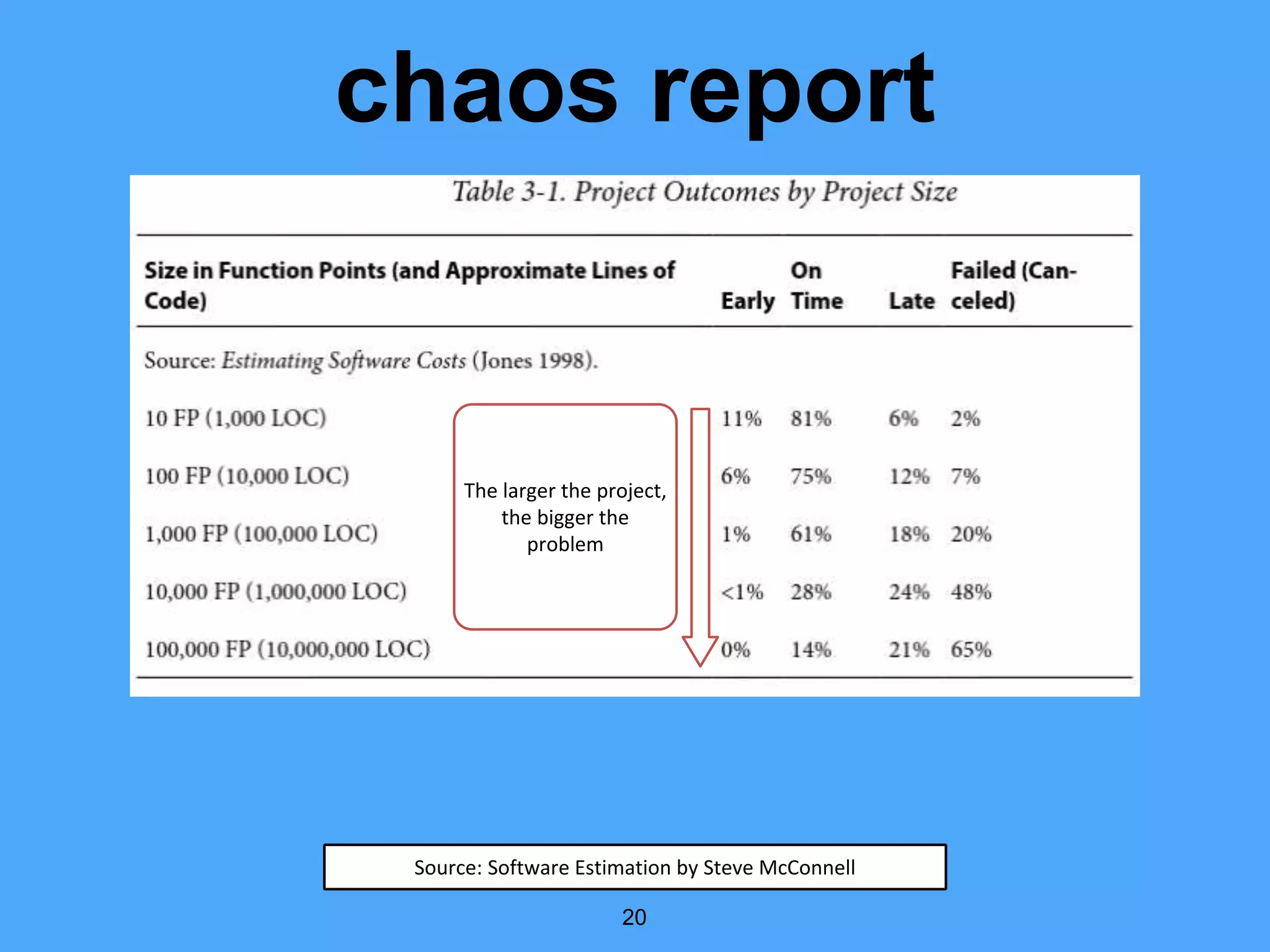 chaos report

Table 3-1. Project Outcomes by Project Size

| Size in Function Points (and Approximate Lines of Code) | Early | On Time | Late | Failed (Canceled) |
|---|---|---|---|---|
| Source: Estimating Software Costs (Jones 1998). | | | | |
| 10 FP (1,000 LOC) | 11% | 81% | 6% | 2% |
| 100 FP (10,000 LOC) | 6% | 75% | 12% | 7% |
| 1,000 FP (100,000 LOC) | 1% | 61% | 18% | 20% |
| 10,000 FP (1,000,000 LOC) | <1% | 28% | 24% | 48% |
| 100,000 FP (10,000,000 LOC) | 0% | 14% | 21% | 65% |

The larger the project, the bigger the problem

Source: Software Estimation by Steve McConnell

20